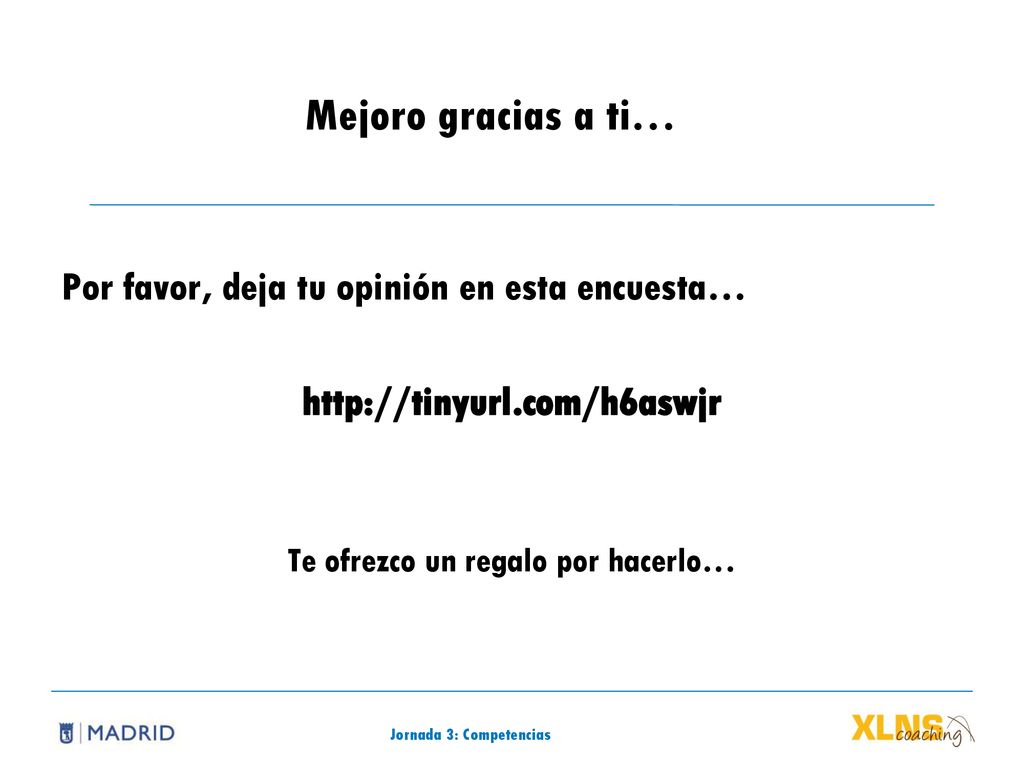 Mejoro gracias a ti…

Por favor, deja tu opinión en esta encuesta…

http://tinyurl.com/h6aswjr

Te ofrezco un regalo por hacerlo…

MADRID

Jornada 3: Competencias

XLNS coaching